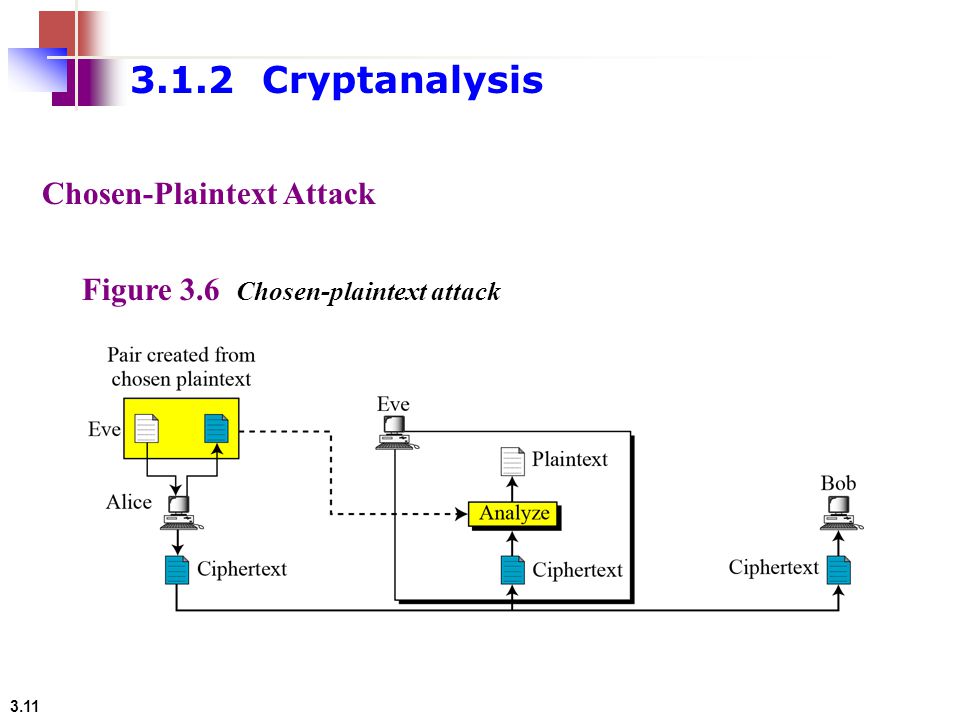 3.1.2 Cryptanalysis

Chosen-Plaintext Attack

Figure 3.6 Chosen-plaintext attack

Pair created from chosen plaintext

Eve

Alice

Ciphertext

Eve

Plaintext

Analyze

Ciphertext

Bob

Ciphertext

3.11